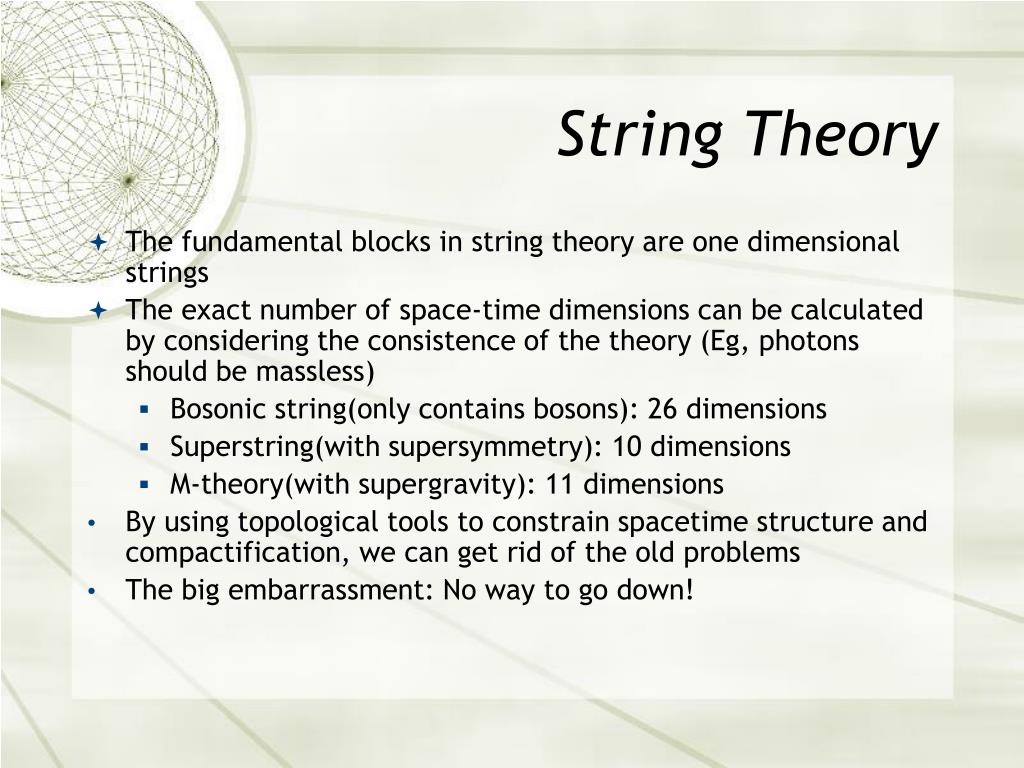 String Theory

The fundamental blocks in string theory are one dimensional strings

The exact number of space-time dimensions can be calculated by considering the consistence of the theory (Eg, photons should be massless)

Bosonic string(only contains bosons): 26 dimensions

Superstring(with supersymmetry): 10 dimensions

M-theory(with supergravity): 11 dimensions

By using topological tools to constrain spacetime structure and compactification, we can get rid of the old problems

The big embarrassment: No way to go down!